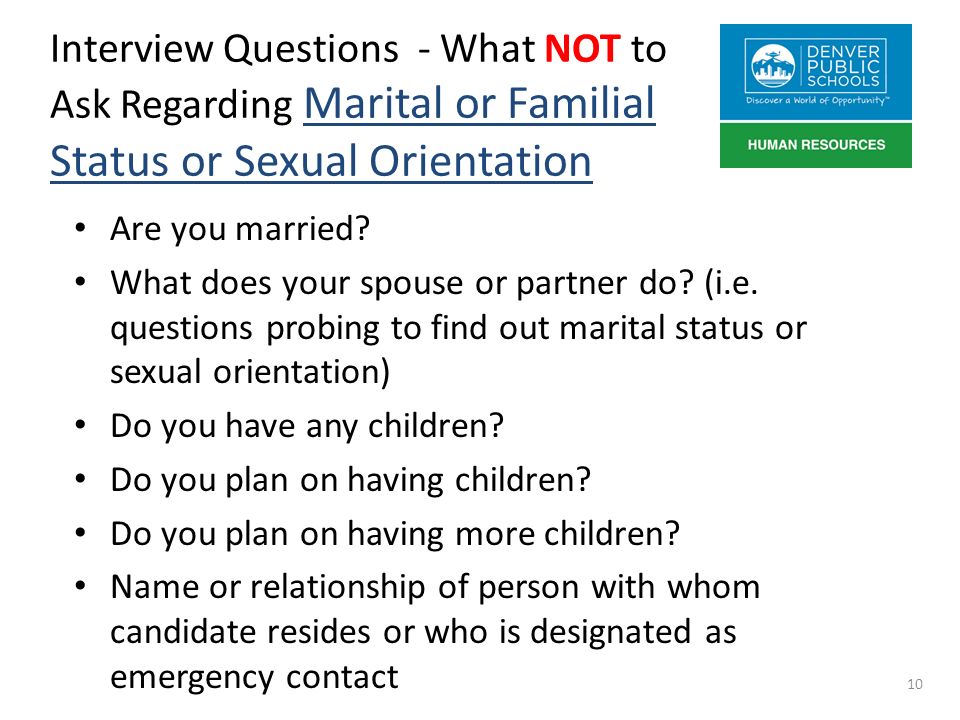 Interview Questions - What NOT to Ask Regarding Marital or Familial Status or Sexual Orientation

DENVER PUBLIC SCHOOLS
Discover a World of Opportunity™
HUMAN RESOURCES

• Are you married?
• What does your spouse or partner do? (i.e. questions probing to find out marital status or sexual orientation)
• Do you have any children?
• Do you plan on having children?
• Do you plan on having more children?
• Name or relationship of person with whom candidate resides or who is designated as emergency contact

10